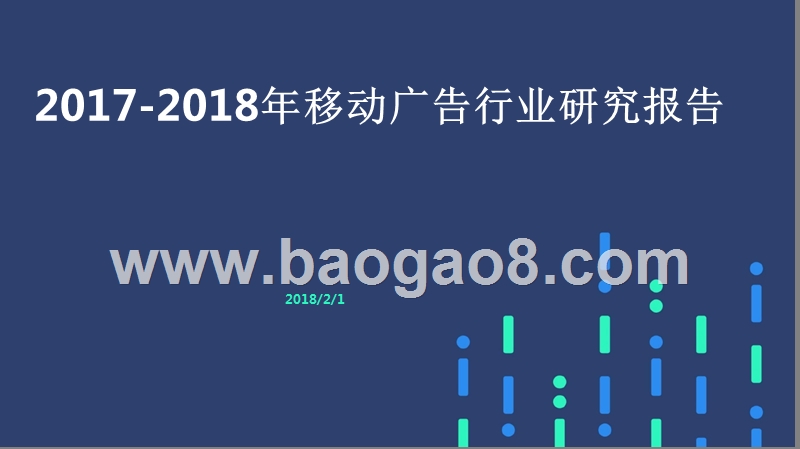 2017-2018年移动广告行业研究报告

www.baogao8.com

2018/2/1